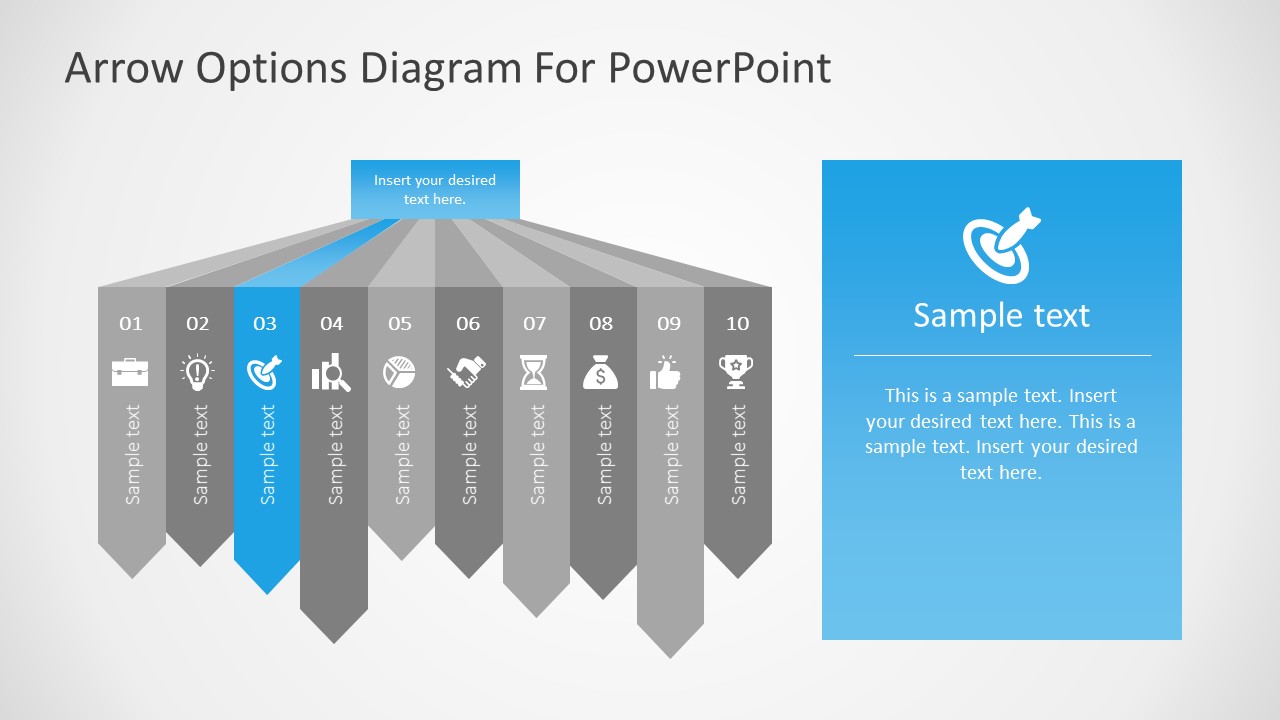 Arrow Options Diagram For PowerPoint

Insert your desired text here.

01
Sample text

02
Sample text

03
Sample text

04
Sample text

05
Sample text

06
Sample text

07
Sample text

08
Sample text

09
Sample text

10
Sample text

Sample text

This is a sample text. Insert your desired text here. This is a sample text. Insert your desired text here.